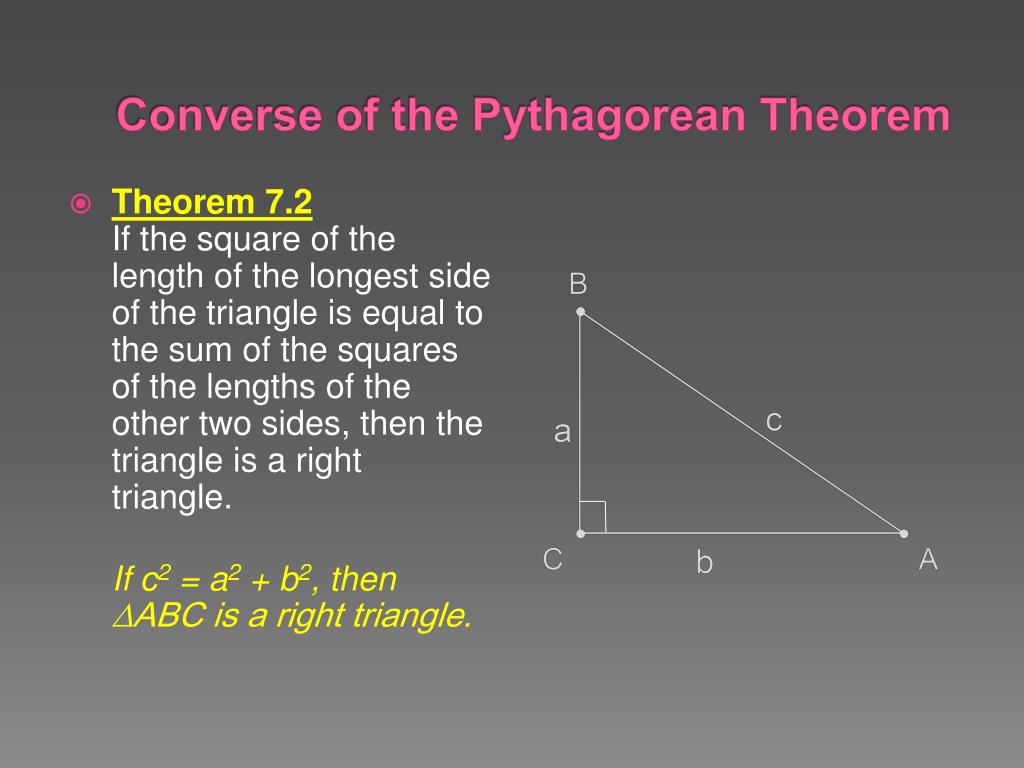 Converse of the Pythagorean Theorem

Theorem 7.2
If the square of the length of the longest side of the triangle is equal to the sum of the squares of the lengths of the other two sides, then the triangle is a right triangle.

If $c^2 = a^2 + b^2$, then $\triangle ABC$ is a right triangle.

B
a
c
C
b
A